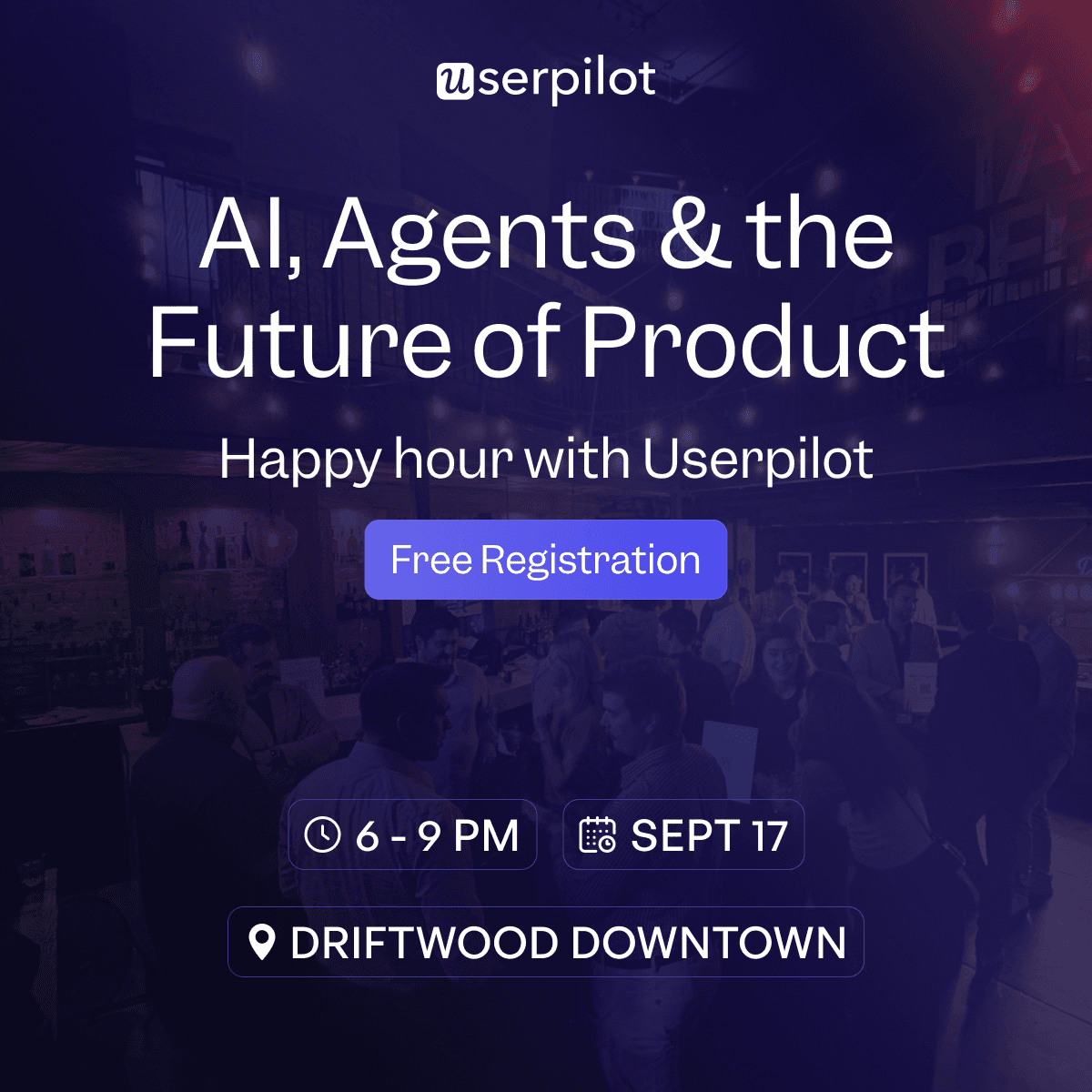 userpilot

AI, Agents & the Future of Product

Happy hour with Userpilot

Free Registration

6 - 9 PM

SEPT 17

DRIFTWOOD DOWNTOWN